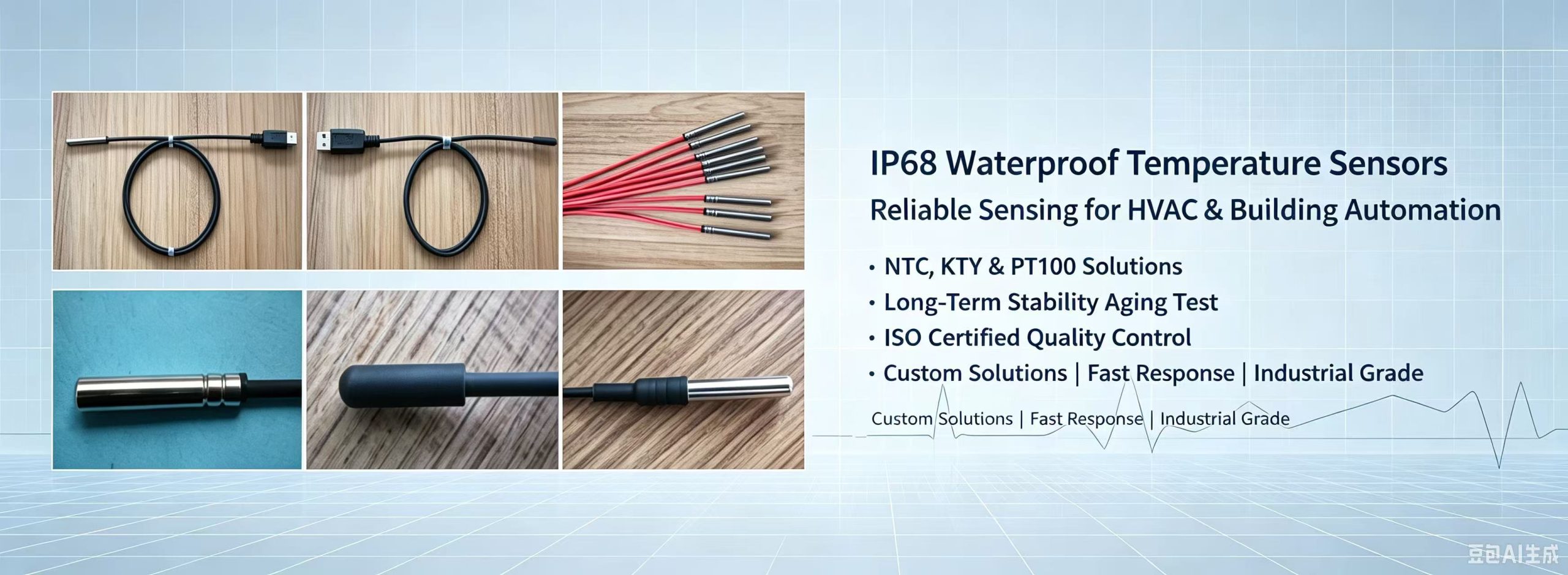 IP68 Waterproof Temperature Sensors

Reliable Sensing for HVAC & Building Automation

• NTC, KTY & PT100 Solutions
• Long-Term Stability Aging Test
• ISO Certified Quality Control
• Custom Solutions | Fast Response | Industrial Grade

Custom Solutions | Fast Response | Industrial Grade

豆包AI生成